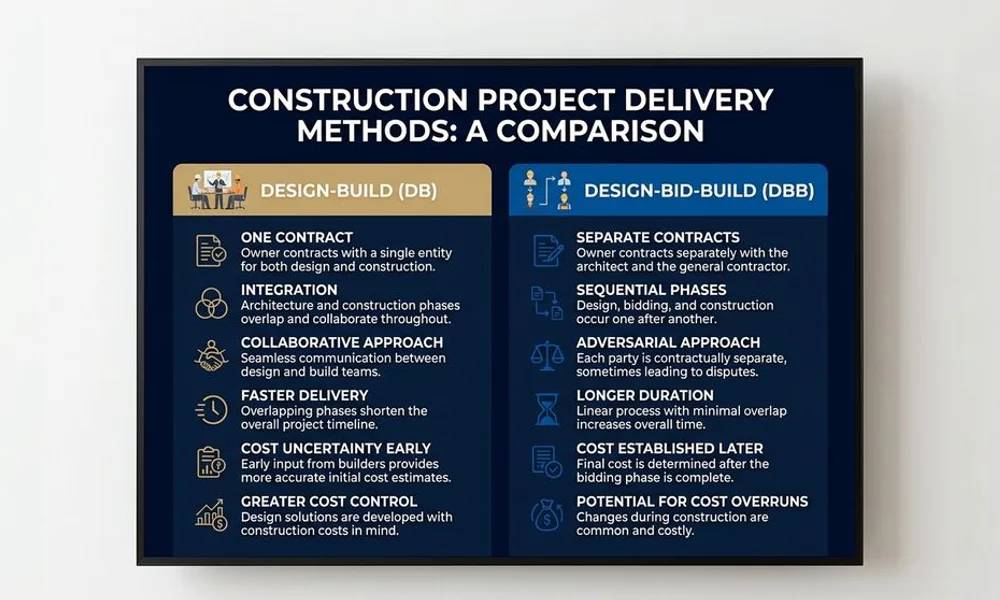 CONSTRUCTION PROJECT DELIVERY METHODS: A COMPARISON

DESIGN-BUILD (DB)

ONE CONTRACT
Owner contracts with a single entity for both design and construction.

INTEGRATION
Architecture and construction phases overlap and collaborate throughout.

COLLABORATIVE APPROACH
Seamless communication between design and build teams.

FASTER DELIVERY
Overlapping phases shorten the overall project timeline.

COST UNCERTAINTY EARLY
Early input from builders provides more accurate initial cost estimates.

GREATER COST CONTROL
Design solutions are developed with construction costs in mind.

DESIGN-BID-BUILD (DBB)

SEPARATE CONTRACTS
Owner contracts separately with the architect and the general contractor.

SEQUENTIAL PHASES
Design, bidding, and construction occur one after another.

ADVERSARIAL APPROACH
Each party is contractually separate, sometimes leading to disputes.

LONGER DURATION
Linear process with minimal overlap increases overall time.

COST ESTABLISHED LATER
Final cost is determined after the bidding phase is complete.

POTENTIAL FOR COST OVERRUNS
Changes during construction are common and costly.